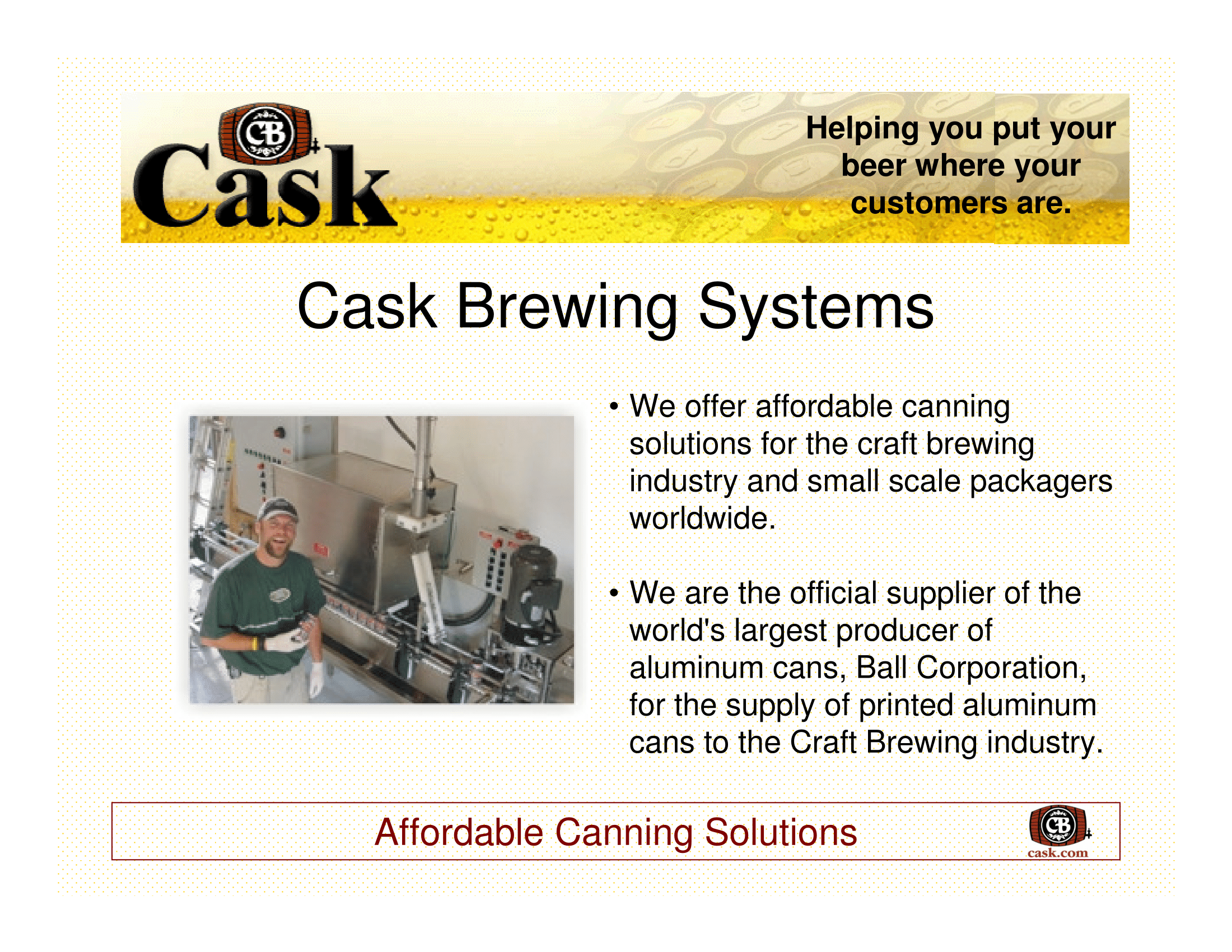 CB Cask

Helping you put your beer where your customers are.

Cask Brewing Systems

• We offer affordable canning solutions for the craft brewing industry and small scale packagers worldwide.

• We are the official supplier of the world's largest producer of aluminum cans, Ball Corporation, for the supply of printed aluminum cans to the Craft Brewing industry.

Affordable Canning Solutions

CB
cask.com